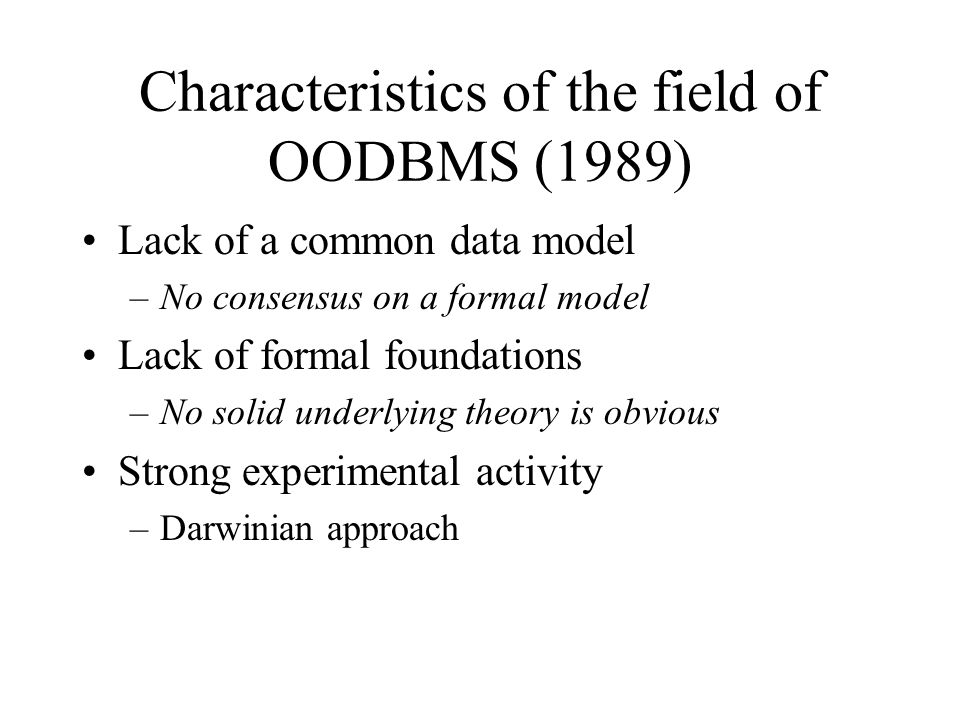 Characteristics of the field of OODBMS (1989)

• Lack of a common data model
– No consensus on a formal model
• Lack of formal foundations
– No solid underlying theory is obvious
• Strong experimental activity
– Darwinian approach